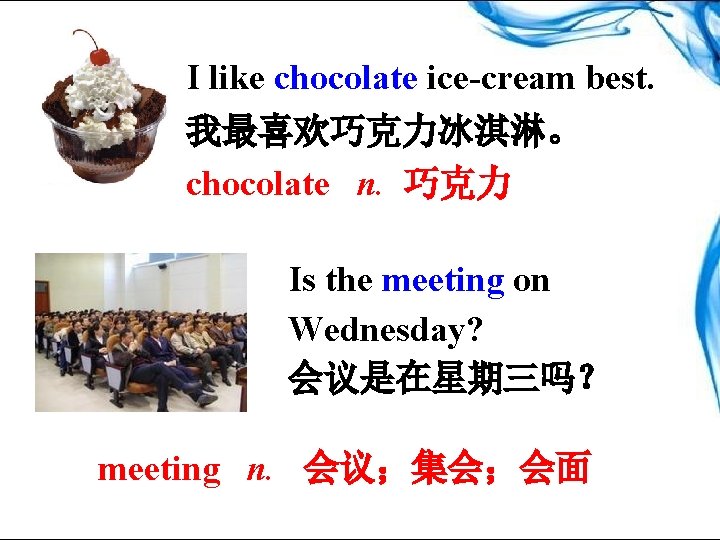 I like chocolate ice-cream best.
我最喜欢巧克力冰淇淋。
chocolate n. 巧克力

Is the meeting on Wednesday?
会议是在星期三吗？

meeting n. 会议；集会；会面